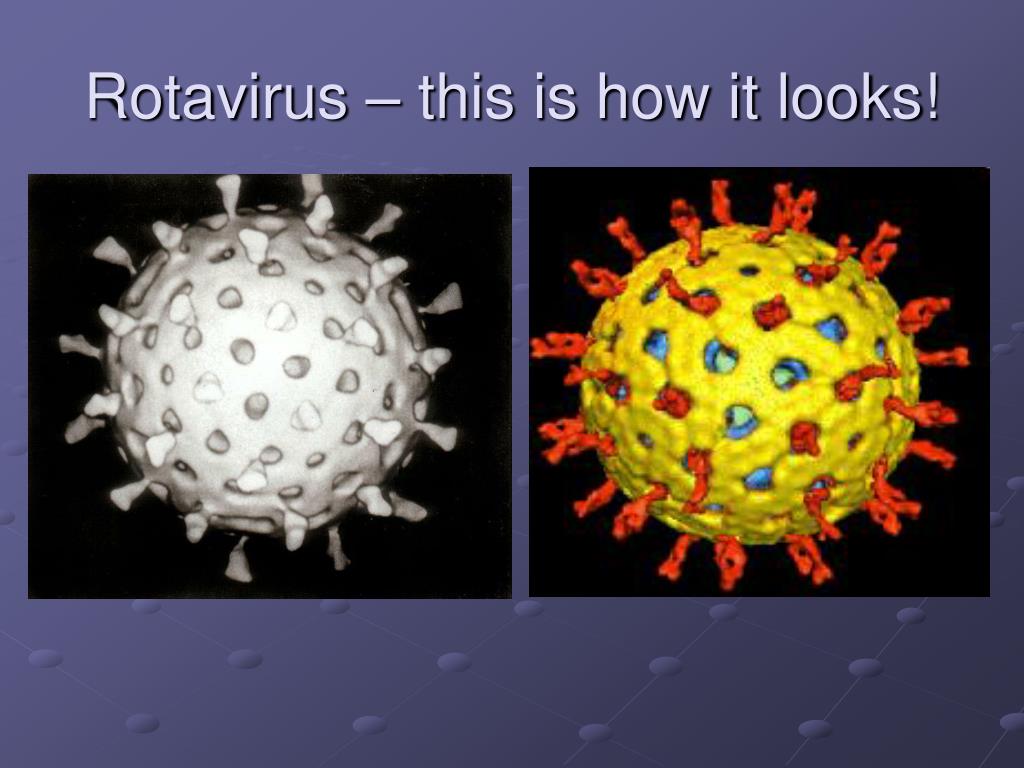 Rotavirus – this is how it looks!